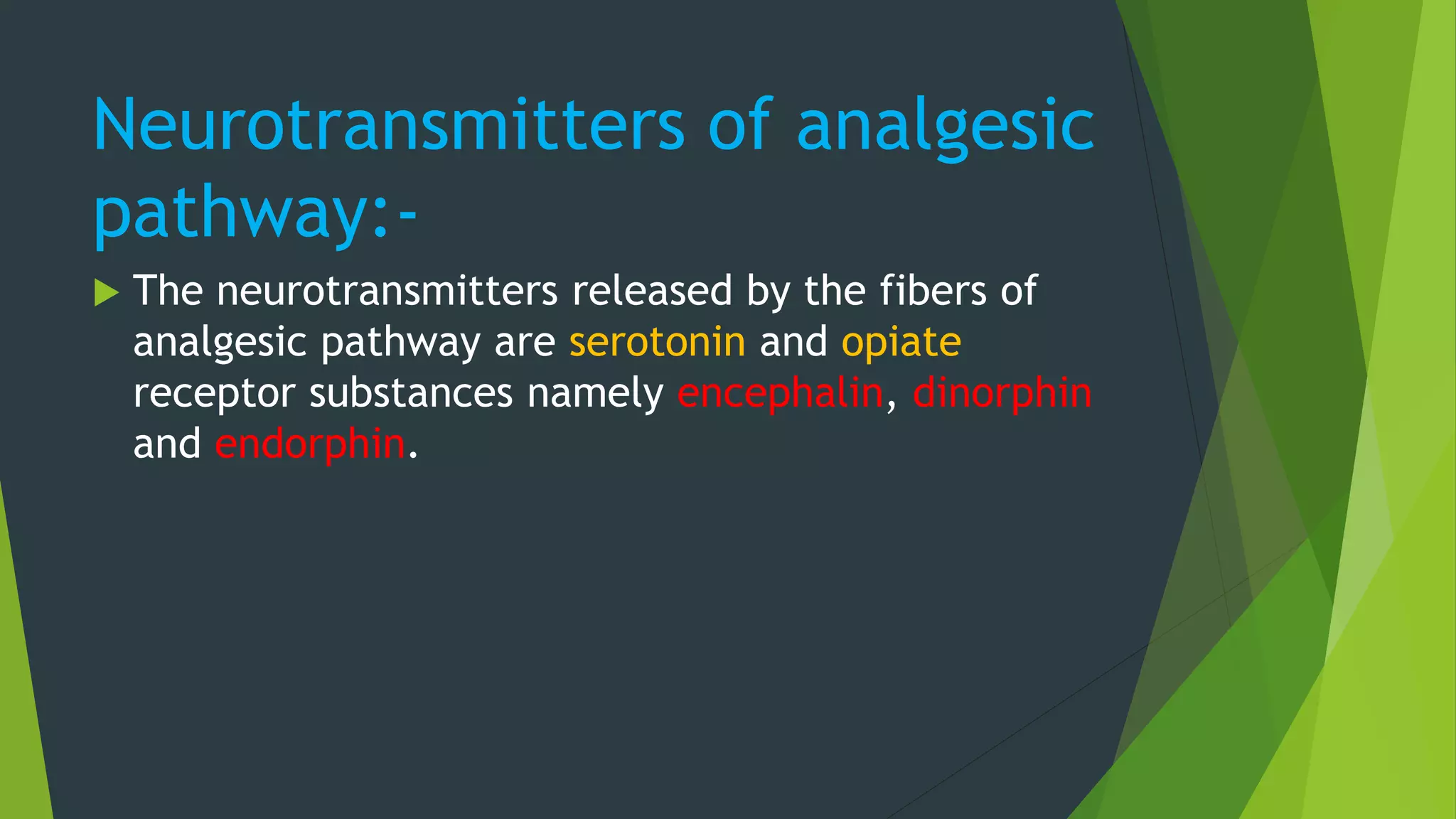 Neurotransmitters of analgesic pathway:-

The neurotransmitters released by the fibers of analgesic pathway are serotonin and opiate receptor substances namely encephalin, dinorphin and endorphin.